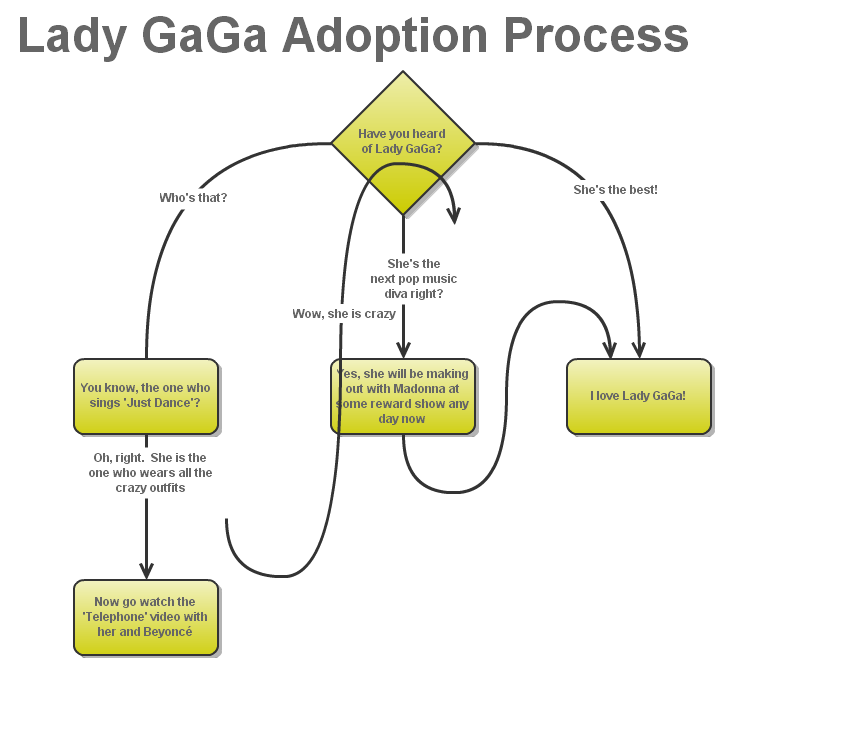 Lady GaGa Adoption Process

Have you heard of Lady GaGa?

Who's that?

She's the best!

She's the next pop music diva right?

Wow, she is crazy

You know, the one who sings 'Just Dance'?

Yes, she will be making out with Madonna at some reward show any day now

I love Lady GaGa!

Oh, right. She is the one who wears all the crazy outfits

Now go watch the 'Telephone' video with her and Beyoncé